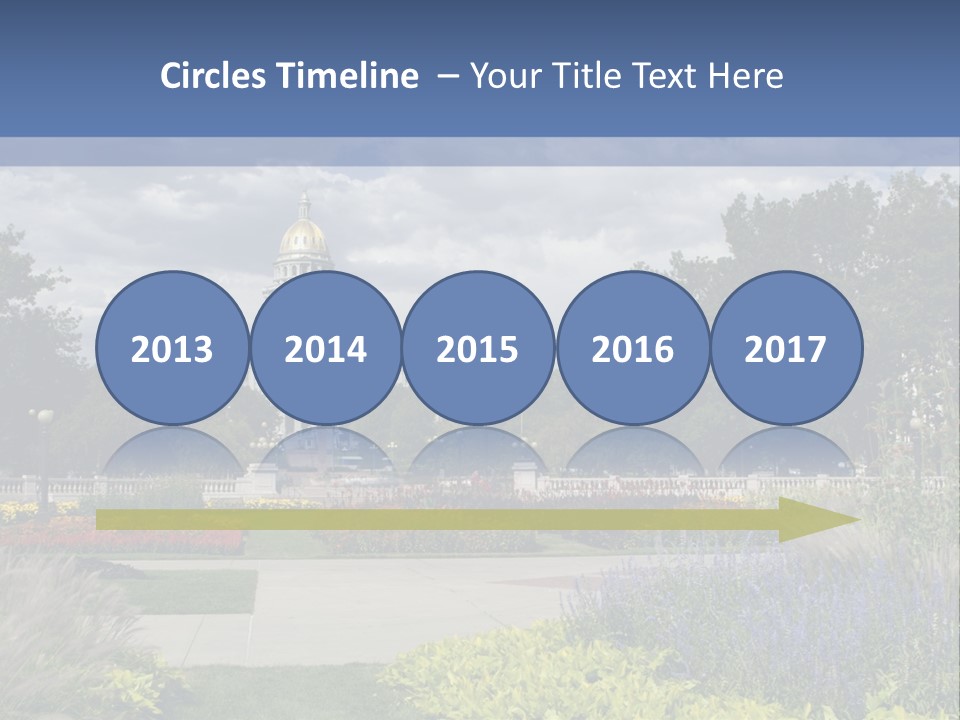 Circles Timeline – Your Title Text Here

2013

2014

2015

2016

2017